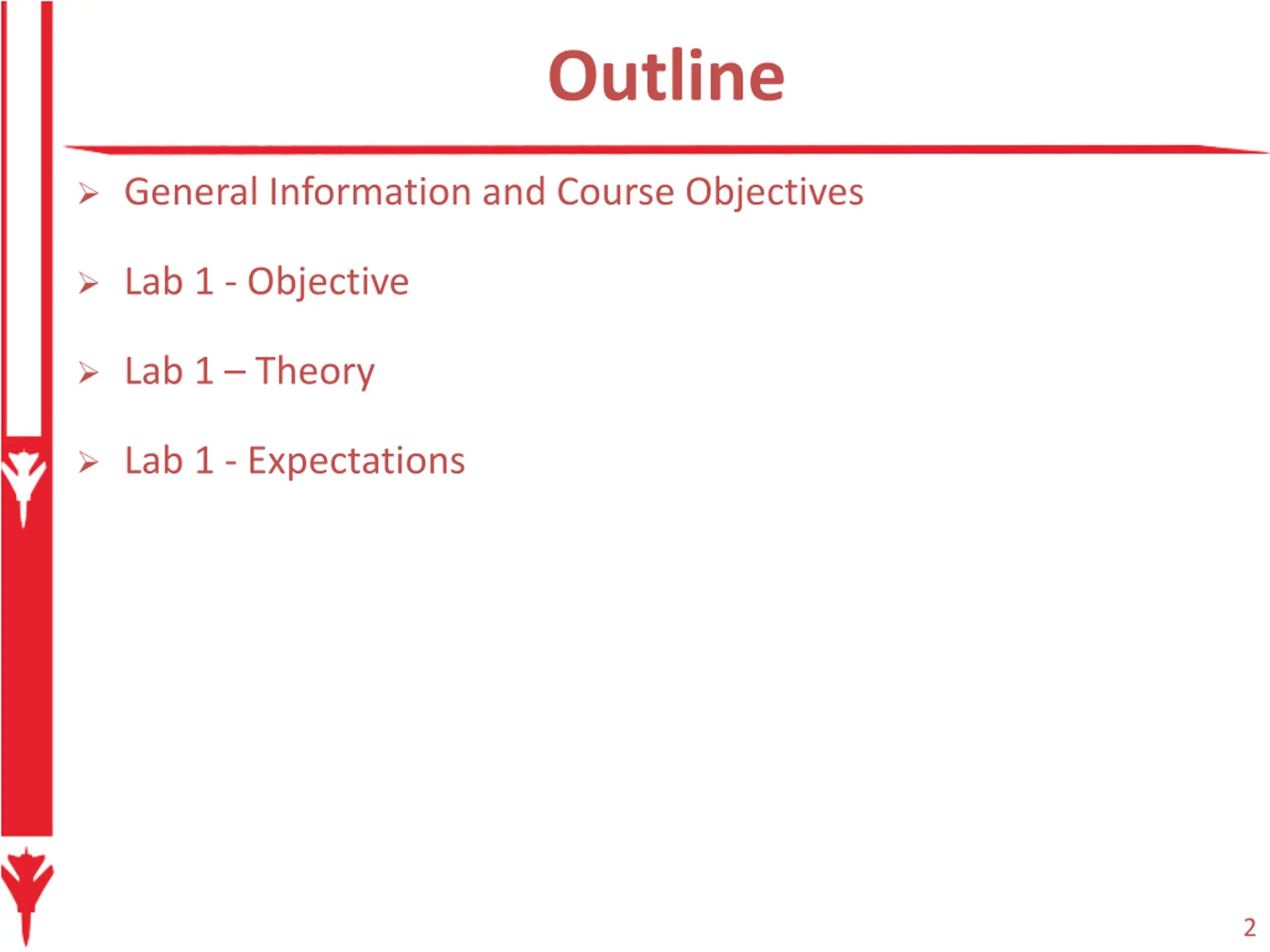 Outline

➢ General Information and Course Objectives

➢ Lab 1 - Objective

➢ Lab 1 – Theory

➢ Lab 1 - Expectations

2